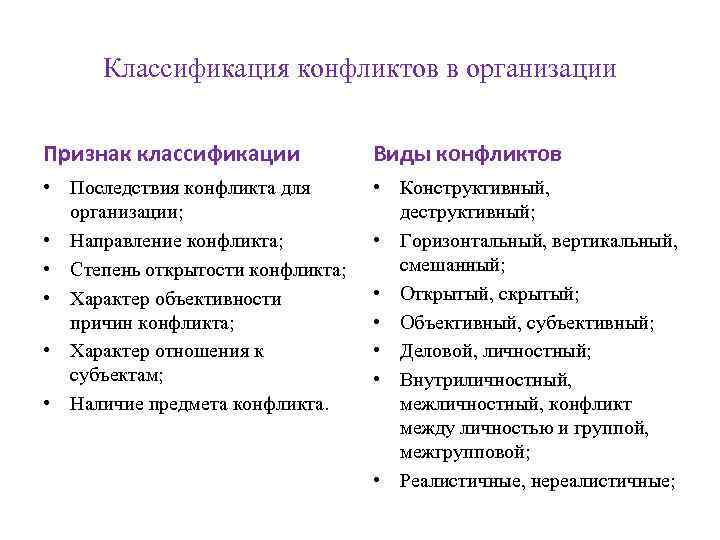 Классификация конфликтов в организации

Признак классификации

• Последствия конфликта для организации;
• Направление конфликта;
• Степень открытости конфликта;
• Характер объективности причин конфликта;
• Характер отношения к субъектам;
• Наличие предмета конфликта.

Виды конфликтов

• Конструктивный, деструктивный;
• Горизонтальный, вертикальный, смешанный;
• Открытый, скрытый;
• Объективный, субъективный;
• Деловой, личностный;
• Внутриличностный, межличностный, конфликт между личностью и группой, межгрупповой;
• Реалистичные, нереалистичные;